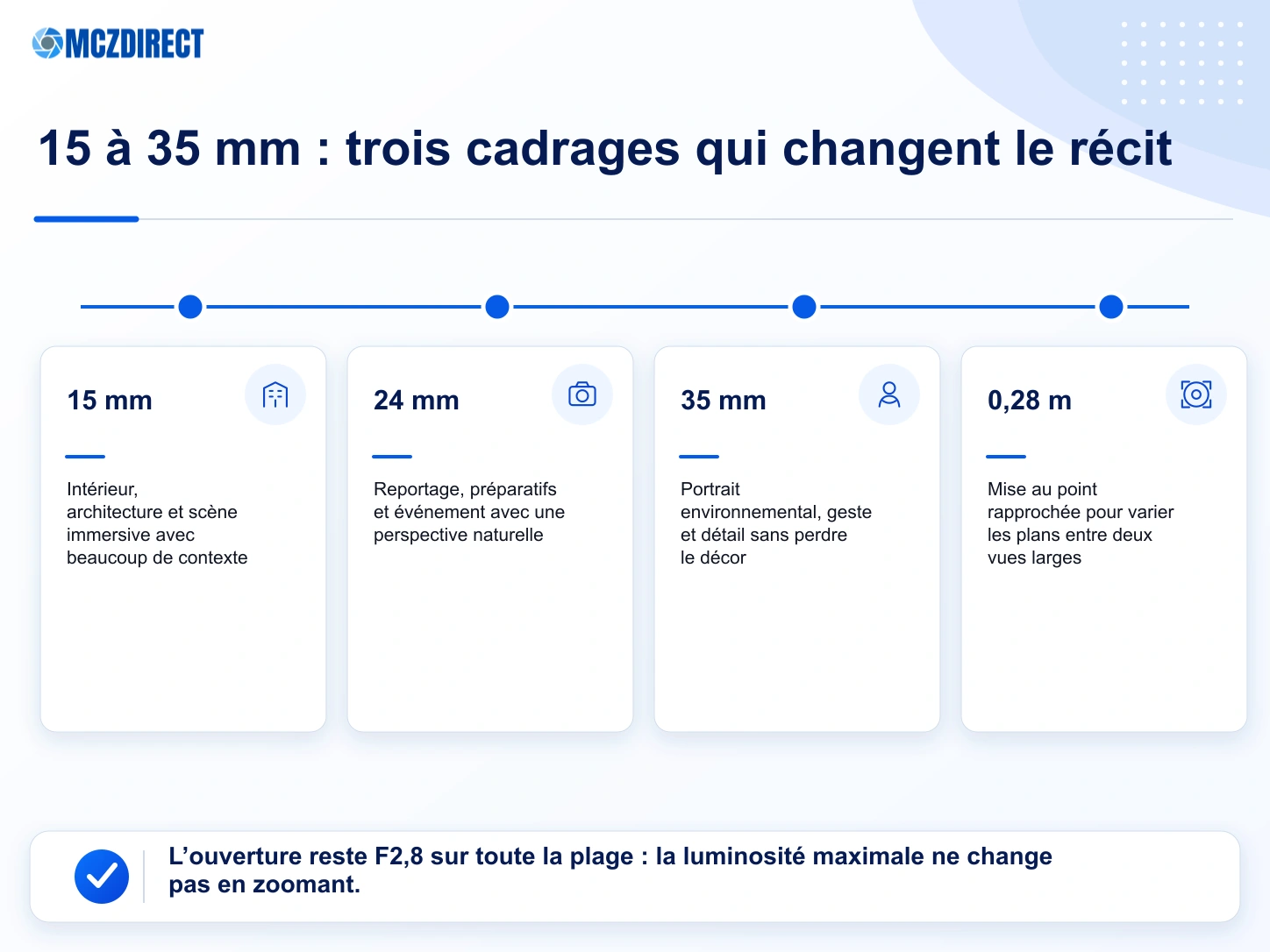 MCZDIRECT

15 à 35 mm : trois cadrages qui changent le récit

15 mm

Intérieur, architecture et scène immersive avec beaucoup de contexte

24 mm

Reportage, préparatifs et événement avec une perspective naturelle

35 mm

Portrait environnemental, geste et détail sans perdre le décor

0,28 m

Mise au point rapprochée pour varier les plans entre deux vues larges

L’ouverture reste F2,8 sur toute la plage : la luminosité maximale ne change pas en zoomant.